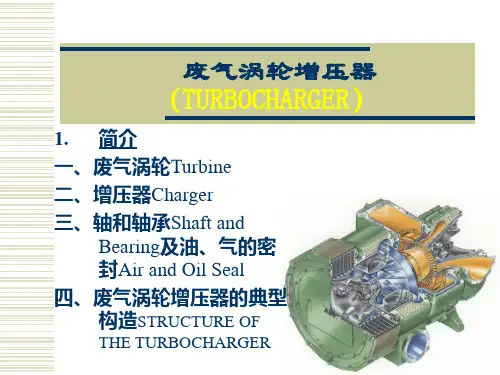 废气涡轮增压器
(TURBOCHARGER)

1. 简介

一、废气涡轮Turbine

二、增压器Charger

三、轴和轴承Shaft and Bearing及油、气的密封Air and Oil Seal

四、废气涡轮增压器的典型构造STRUCTURE OF THE TURBOCHARGER